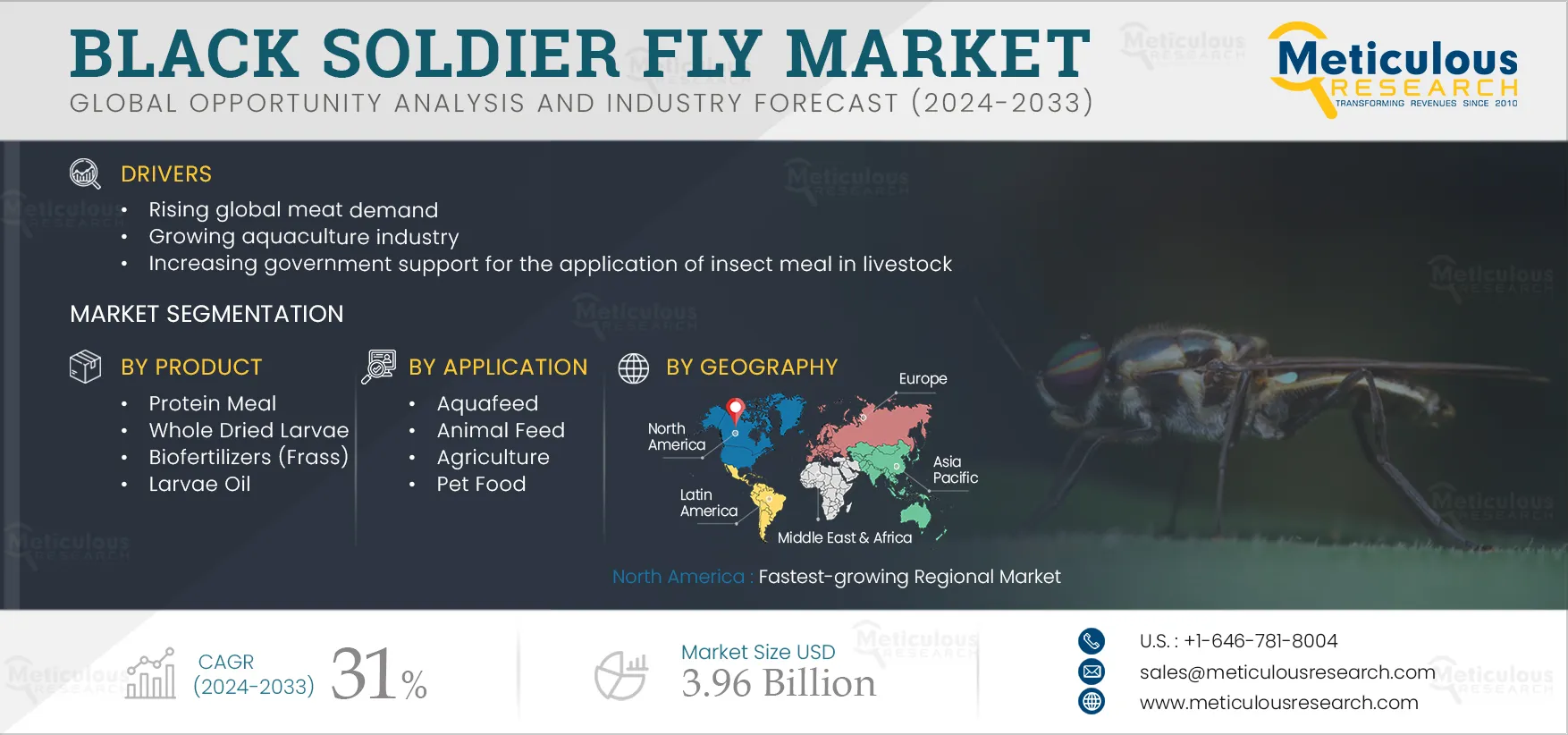 BLACK SOLDIER FLY MARKET
GLOBAL OPPORTUNITY ANALYSIS AND INDUSTRY FORECAST (2024-2033)

Meticulous RESEARCH
TRANSFORMING REVENUES SINCE 2010

DRIVERS
• Rising global meat demand
• Growing aquaculture industry
• Increasing government support for the application of insect meal in livestock

MARKET SEGMENTATION

BY PRODUCT
• Protein Meal
• Whole Dried Larvae
• Biofertilizers (Frass)
• Larvae Oil

BY APPLICATION
• Aquafeed
• Animal Feed
• Agriculture
• Pet Food

BY GEOGRAPHY
Europe
North America
Asia Pacific
Latin America
Middle East & Africa

North America : Fastest-growing Regional Market

CAGR (2024-2033) 31%

Market Size USD 3.96 Billion

U.S. : +1-646-781-8004
sales@meticulousresearch.com
www.meticulousresearch.com